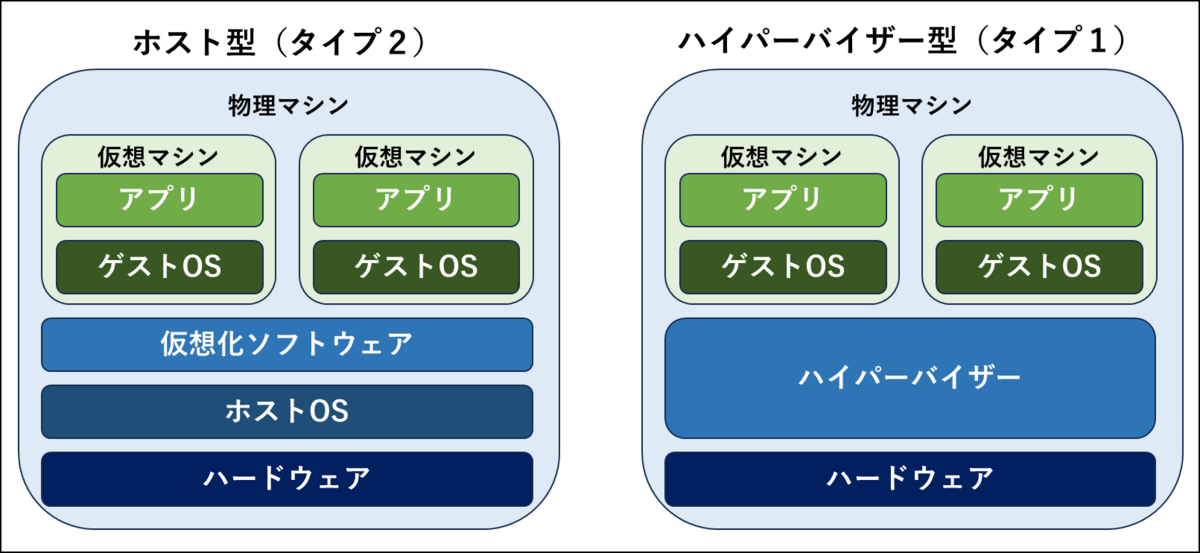 ホスト型（タイプ２）

物理マシン

仮想マシン
アプリ
ゲストOS

仮想マシン
アプリ
ゲストOS

仮想化ソフトウェア

ホストOS

ハードウェア

ハイパーバイザー型（タイプ１）

物理マシン

仮想マシン
アプリ
ゲストOS

仮想マシン
アプリ
ゲストOS

ハイパーバイザー

ハードウェア